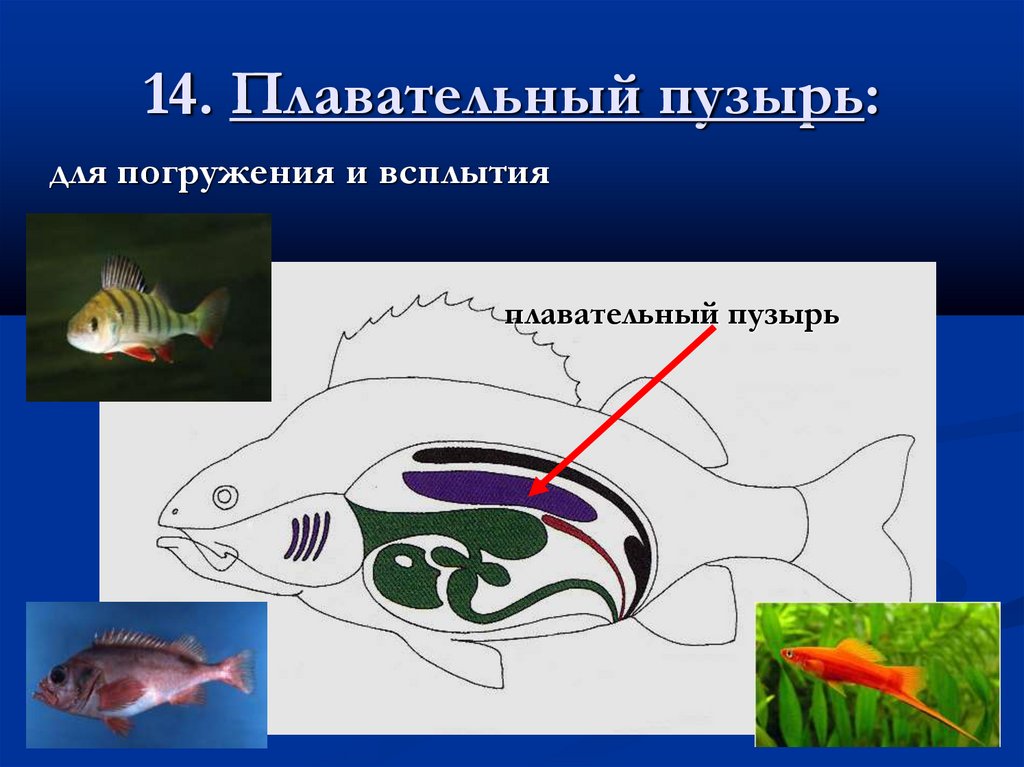 14. Плавательный пузырь:

для погружения и всплытия

плавательный пузырь